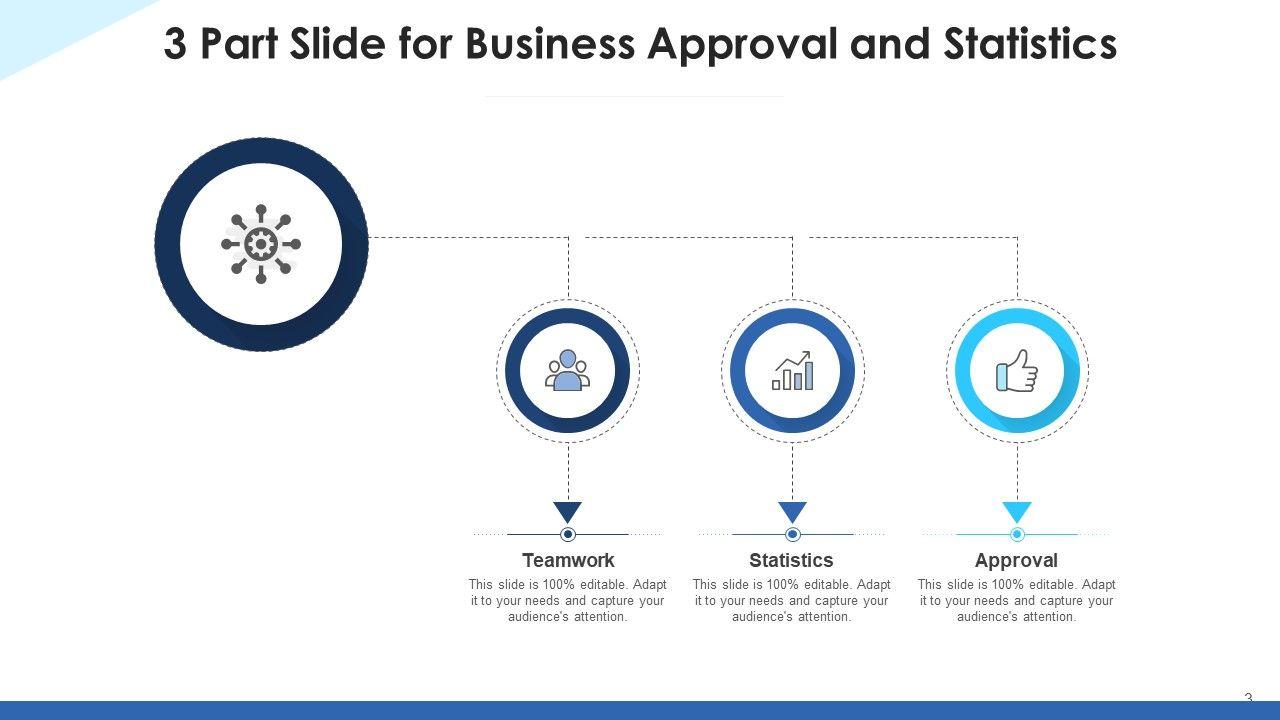 3 Part Slide for Business Approval and Statistics

Teamwork

This slide is 100% editable. Adapt it to your needs and capture your audience's attention.

Statistics

This slide is 100% editable. Adapt it to your needs and capture your audience's attention.

Approval

This slide is 100% editable. Adapt it to your needs and capture your audience's attention.

3